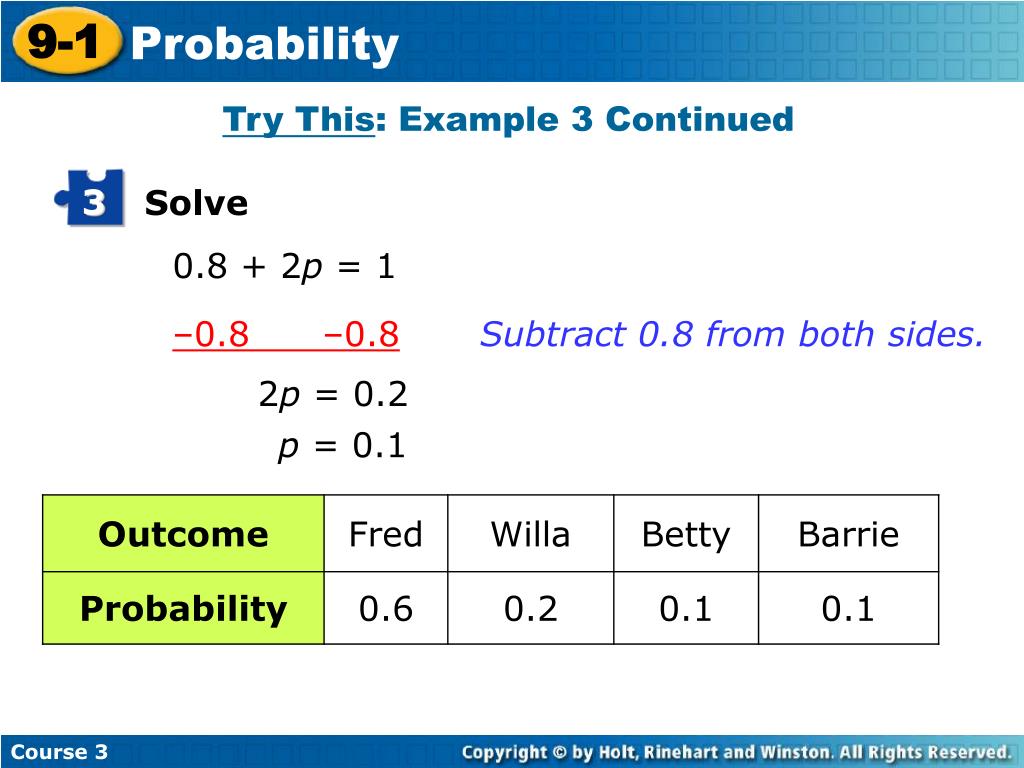 9-1 Probability

Try This: Example 3 Continued

3 Solve

$0.8 + 2p = 1$

$-0.8 \quad -0.8$ Subtract 0.8 from both sides.

$2p = 0.2$

$p = 0.1$

| Outcome | Fred | Willa | Betty | Barrie |
|---|---|---|---|---|
| Probability | 0.6 | 0.2 | 0.1 | 0.1 |

Course 3

Copyright © by Holt, Rinehart and Winston. All Rights Reserved.